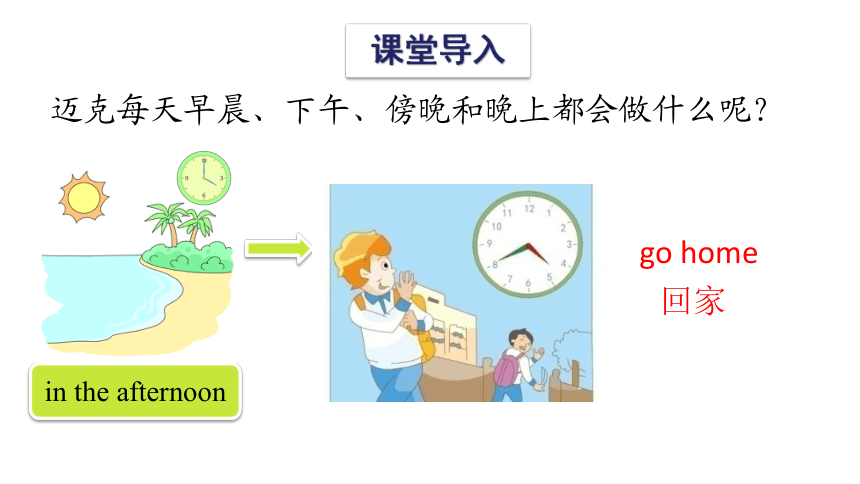 课堂导入

迈克每天早晨、下午、傍晚和晚上都会做什么呢？

in the afternoon

12
1
2
3
4
5
6
7
8
9
10
11

go home
回家